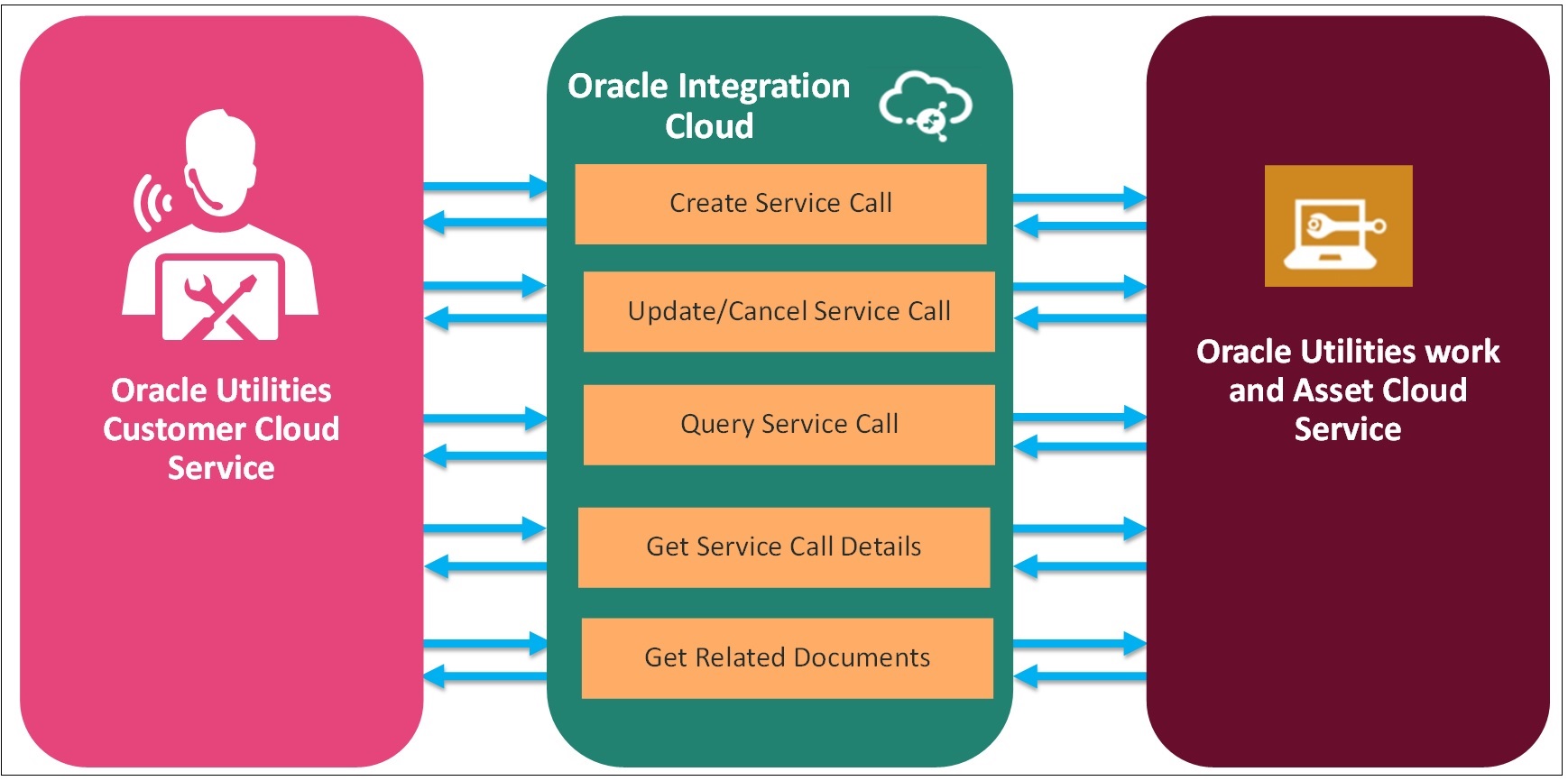 Oracle Utilities Customer Cloud Service

Oracle Integration Cloud

Create Service Call

Update/Cancel Service Call

Query Service Call

Get Service Call Details

Get Related Documents

Oracle Utilities work and Asset Cloud Service